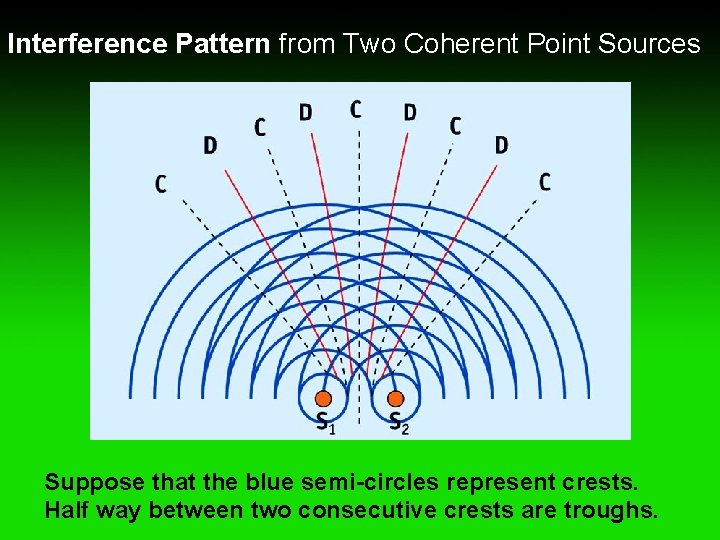 Interference Pattern from Two Coherent Point Sources

C D C D C D C D C

$S_1$ $S_2$

Suppose that the blue semi-circles represent crests. Half way between two consecutive crests are troughs.